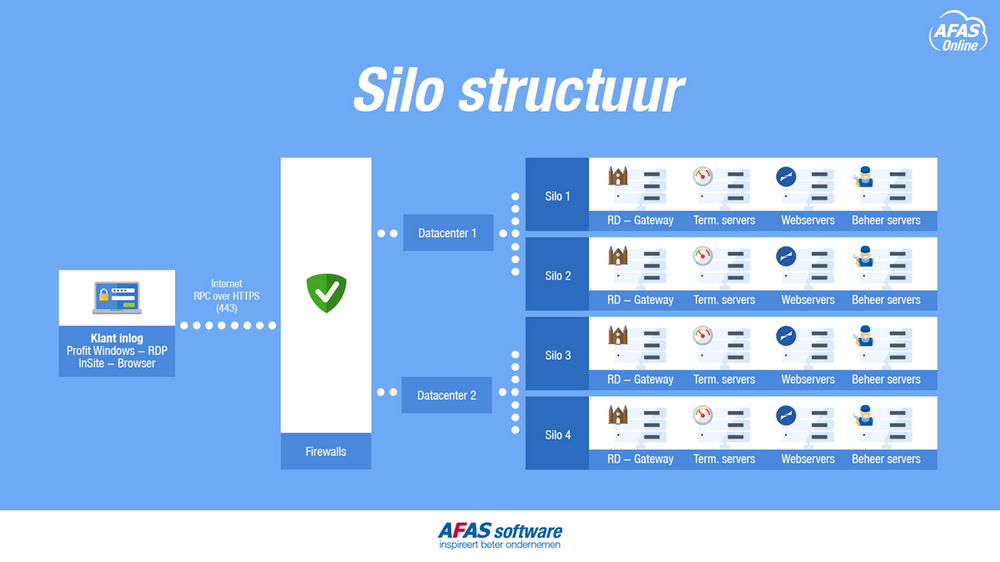 AFAS Online

Silo structuur

Klant inlog
Profit Windows – RDP
InSite – Browser

Internet
RPC over HTTPS
(443)

Firewalls

Datacenter 1

Datacenter 2

Silo 1
RD – Gateway
Term. servers
Webservers
Beheer servers

Silo 2
RD – Gateway
Term. servers
Webservers
Beheer servers

Silo 3
RD – Gateway
Term. servers
Webservers
Beheer servers

Silo 4
RD – Gateway
Term. servers
Webservers
Beheer servers

AFAS software
inspireert beter ondernemen